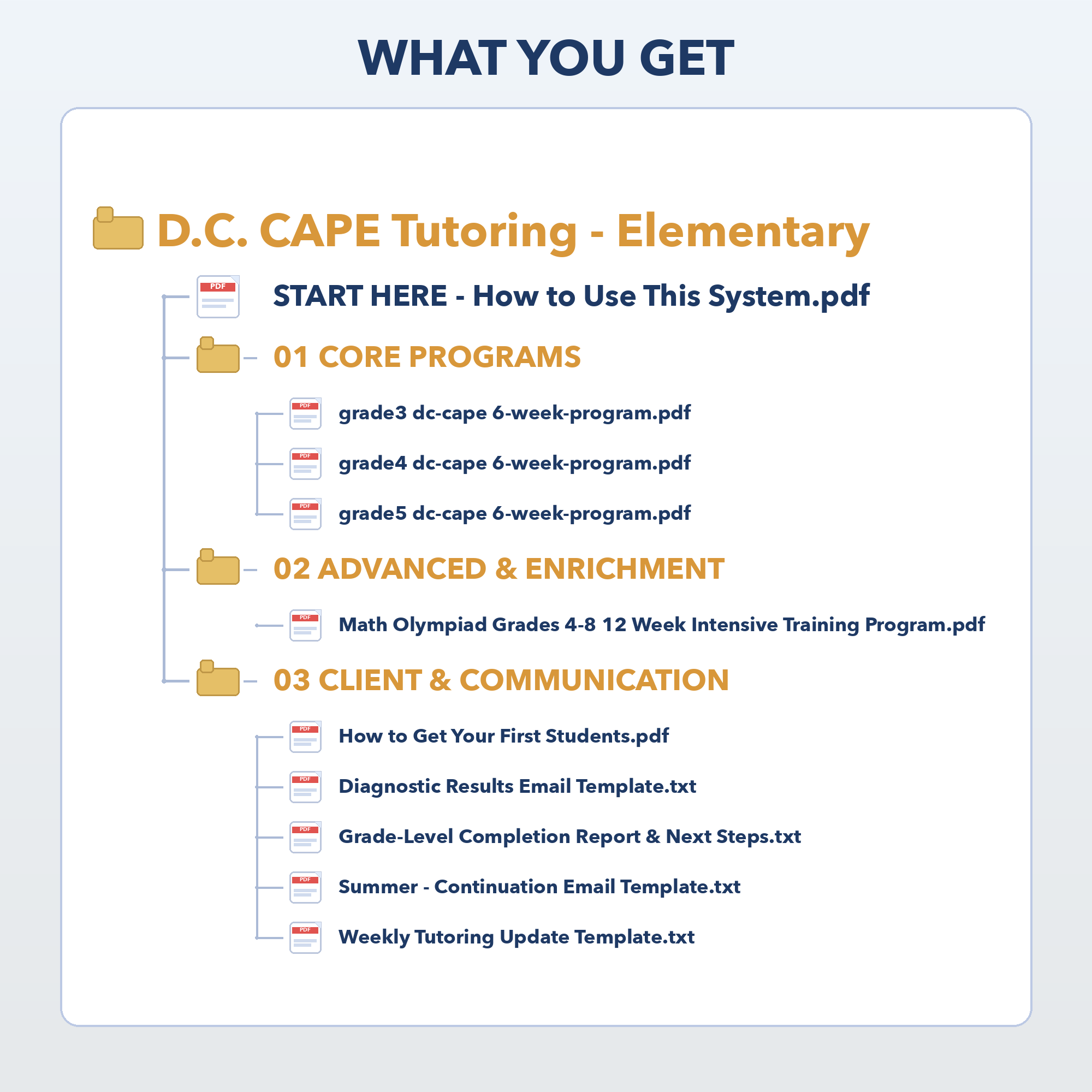 WHAT YOU GET

D.C. CAPE Tutoring - Elementary

PDF START HERE - How to Use This System.pdf

01 CORE PROGRAMS

PDF grade3 dc-cape 6-week-program.pdf

PDF grade4 dc-cape 6-week-program.pdf

PDF grade5 dc-cape 6-week-program.pdf

02 ADVANCED & ENRICHMENT

PDF Math Olympiad Grades 4-8 12 Week Intensive Training Program.pdf

03 CLIENT & COMMUNICATION

PDF How to Get Your First Students.pdf

PDF Diagnostic Results Email Template.txt

PDF Grade-Level Completion Report & Next Steps.txt

PDF Summer - Continuation Email Template.txt

PDF Weekly Tutoring Update Template.txt